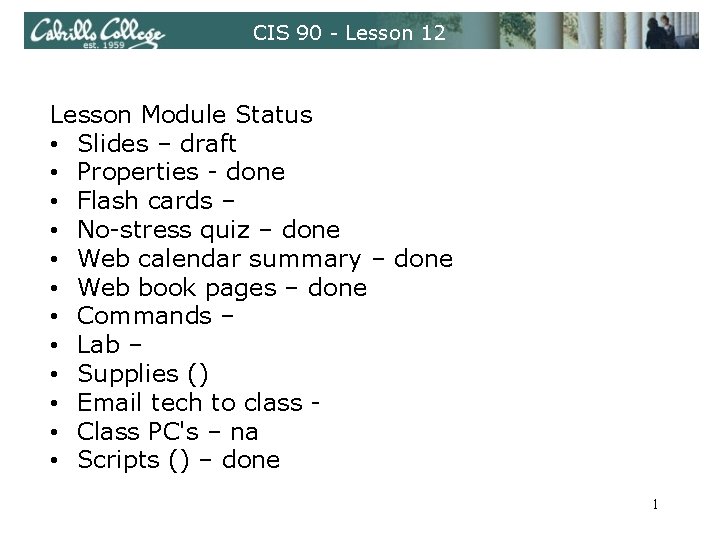 Cabrillo College est. 1959

CIS 90 - Lesson 12

Lesson Module Status
• Slides – draft
• Properties - done
• Flash cards –
• No-stress quiz – done
• Web calendar summary – done
• Web book pages – done
• Commands –
• Lab –
• Supplies ()
• Email tech to class -
• Class PC's – na
• Scripts () – done

1